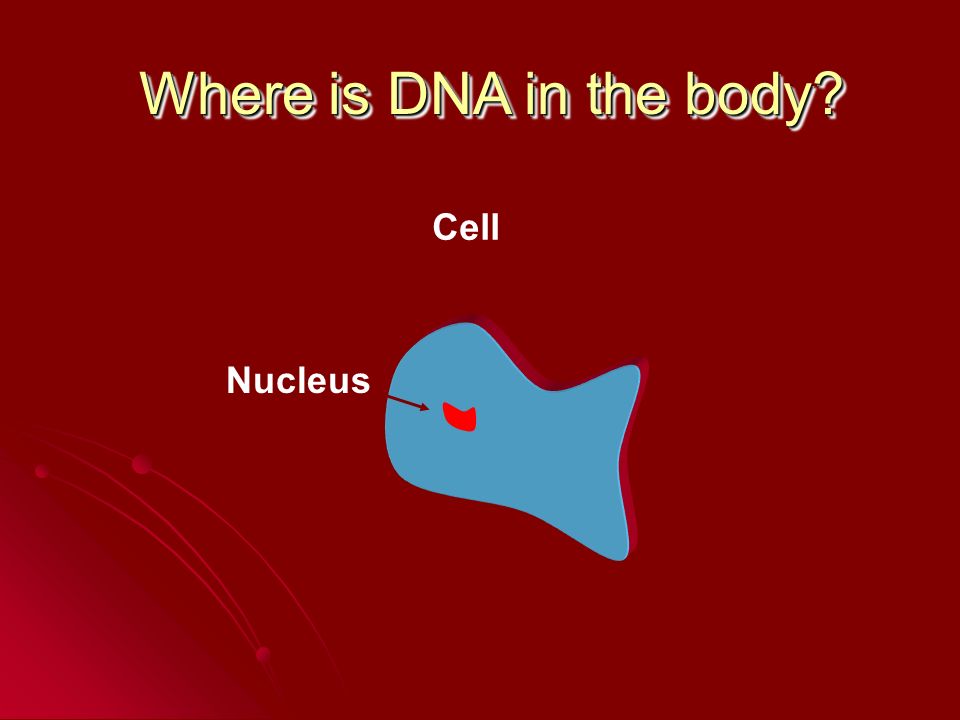 Where is DNA in the body?

Cell

Nucleus